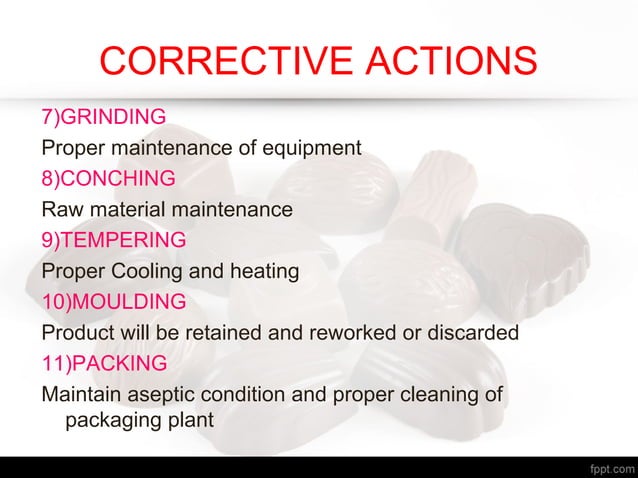 CORRECTIVE ACTIONS

7)GRINDING

Proper maintenance of equipment

8)CONCHING

Raw material maintenance

9)TEMPERING

Proper Cooling and heating

10)MOULDING

Product will be retained and reworked or discarded

11)PACKING

Maintain aseptic condition and proper cleaning of packaging plant

fppt.com